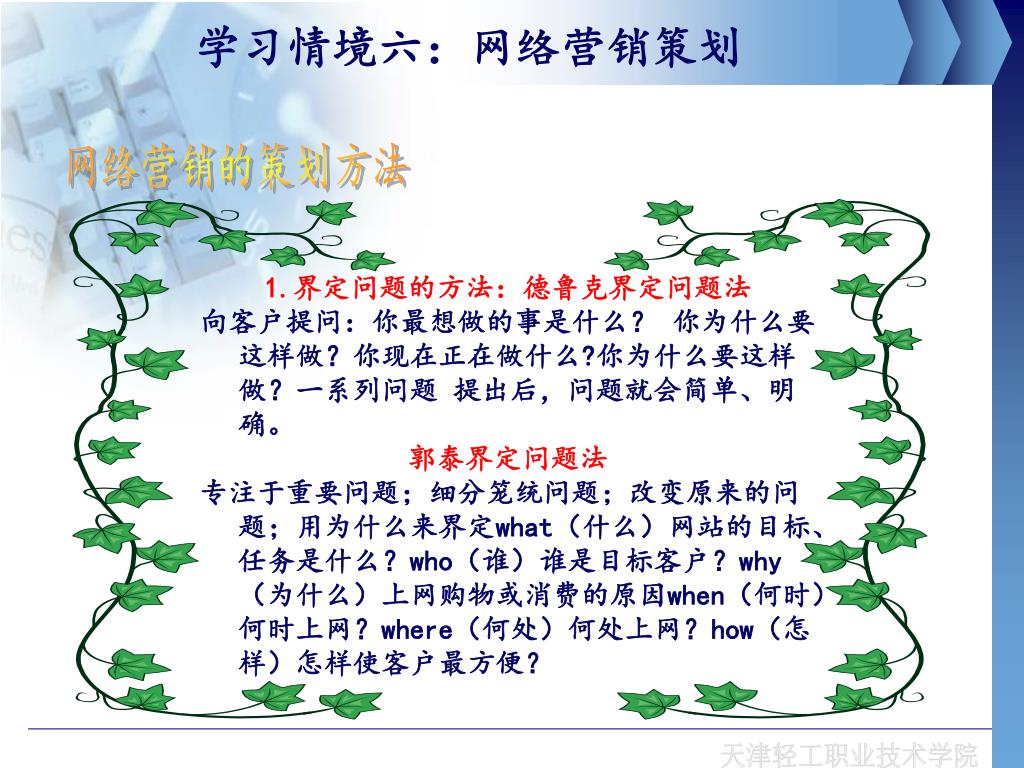 学习情境六：网络营销策划

网络营销的策划方法

1.界定问题的方法：德鲁克界定问题法

向客户提问：你最想做的事是什么？ 你为什么要这样做？你现在正在做什么?你为什么要这样做？一系列问题 提出后，问题就会简单、明确。

郭泰界定问题法

专注于重要问题；细分笼统问题；改变原来的问题；用为什么来界定what（什么）网站的目标、任务是什么？who（谁）谁是目标客户？why（为什么）上网购物或消费的原因when（何时）何时上网？where（何处）何处上网？how（怎样）怎样使客户最方便？

天津轻工职业技术学院